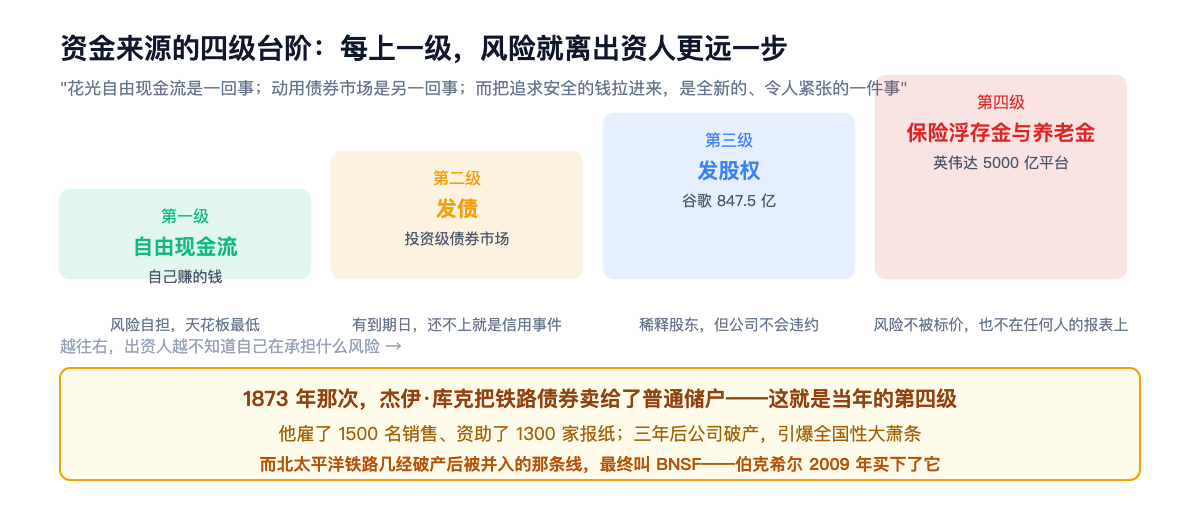 资金来源的四级台阶：每上一级，风险就离出资人更远一步

"花光自由现金流是一回事；动用债券市场是另一回事；而把追求安全的钱拉进来，是全新的、令人紧张的一件事"

第一级
自由现金流
自己赚的钱

第二级
发债
投资级债券市场

第三级
发股权
谷歌 847.5 亿

第四级
保险浮存金与养老金
英伟达 5000 亿平台

风险自担，天花板最低

有到期日，还不上就是信用事件

稀释股东，但公司不会违约

风险不被标价，也不在任何人的报表上

越往右，出资人越不知道自己在承担什么风险 →

1873 年那次，杰伊·库克把铁路债券卖给了普通储户——这就是当年的第四级

他雇了 1500 名销售、资助了 1300 家报纸；三年后公司破产，引爆全国性大萧条

而北太平洋铁路几经破产后被并入的那条线，最终叫 BNSF——伯克希尔 2009 年买下了它